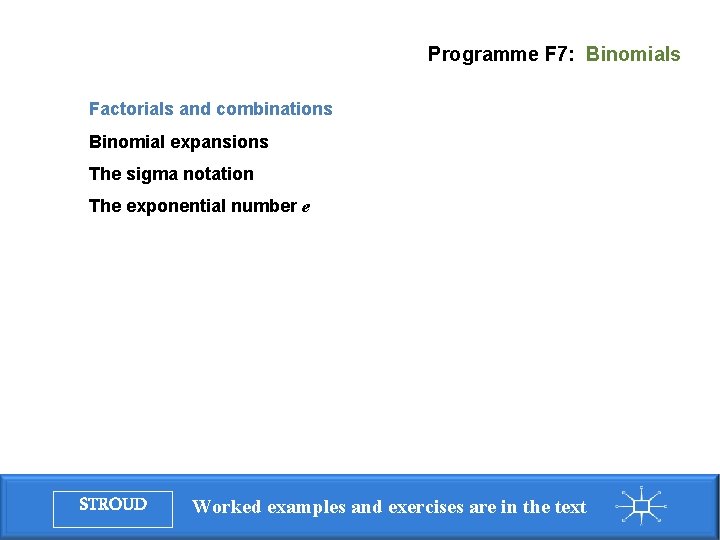 Programme F7: Binomials

Factorials and combinations

Binomial expansions

The sigma notation

The exponential number $e$

STROUD

Worked examples and exercises are in the text